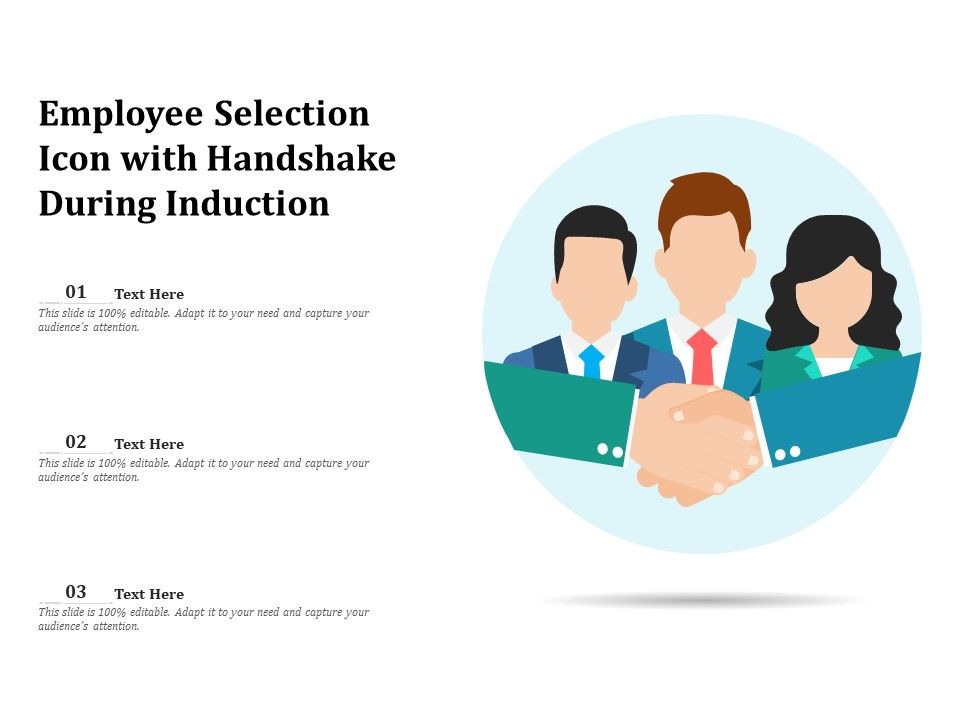 Employee Selection Icon with Handshake During Induction

01 Text Here
This slide is 100% editable. Adapt it to your need and capture your audience's attention.

02 Text Here
This slide is 100% editable. Adapt it to your need and capture your audience's attention.

03 Text Here
This slide is 100% editable. Adapt it to your need and capture your audience's attention.